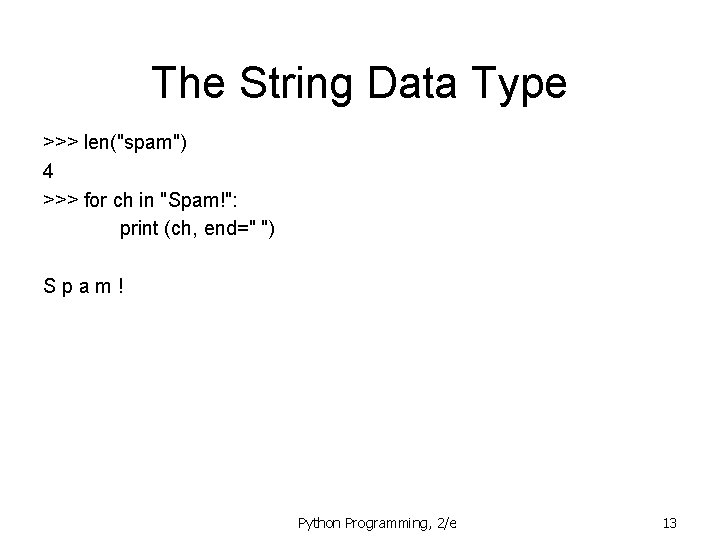 The String Data Type

>>> len("spam")
4
>>> for ch in "Spam!":
print (ch, end=" ")

S p a m !

Python Programming, 2/e

13